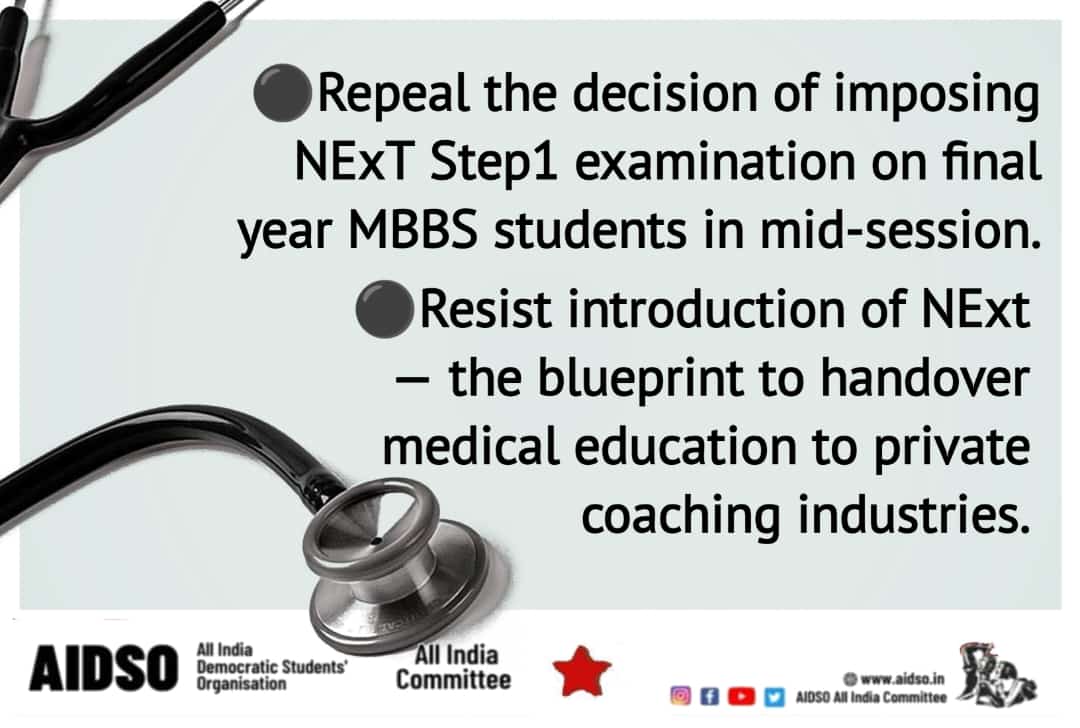 ⚫Repeal the decision of imposing NExT Step1 examination on final year MBBS students in mid-session.

⚫Resist introduction of NExt — the blueprint to handover medical education to private coaching industries.

AIDSO All India Democratic Students' Organisation

All India Committee

www.aidso.in
AIDSO All India Committee